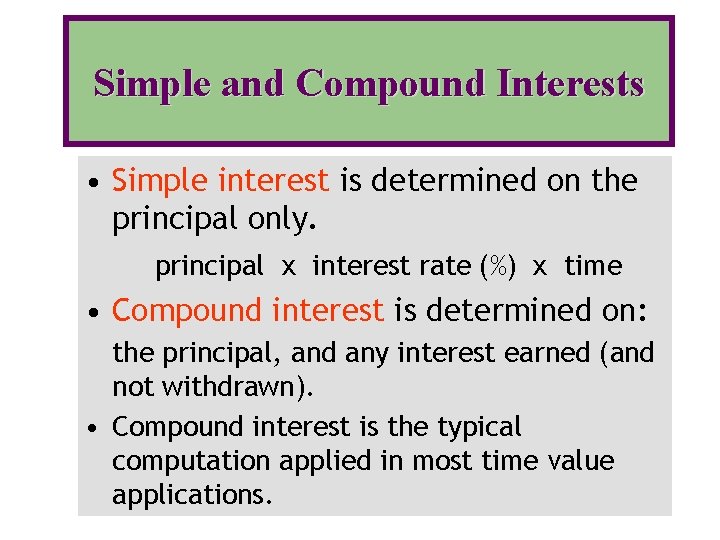 Simple and Compound Interests

• Simple interest is determined on the principal only.

principal x interest rate (%) x time

• Compound interest is determined on:

the principal, and any interest earned (and not withdrawn).

• Compound interest is the typical computation applied in most time value applications.